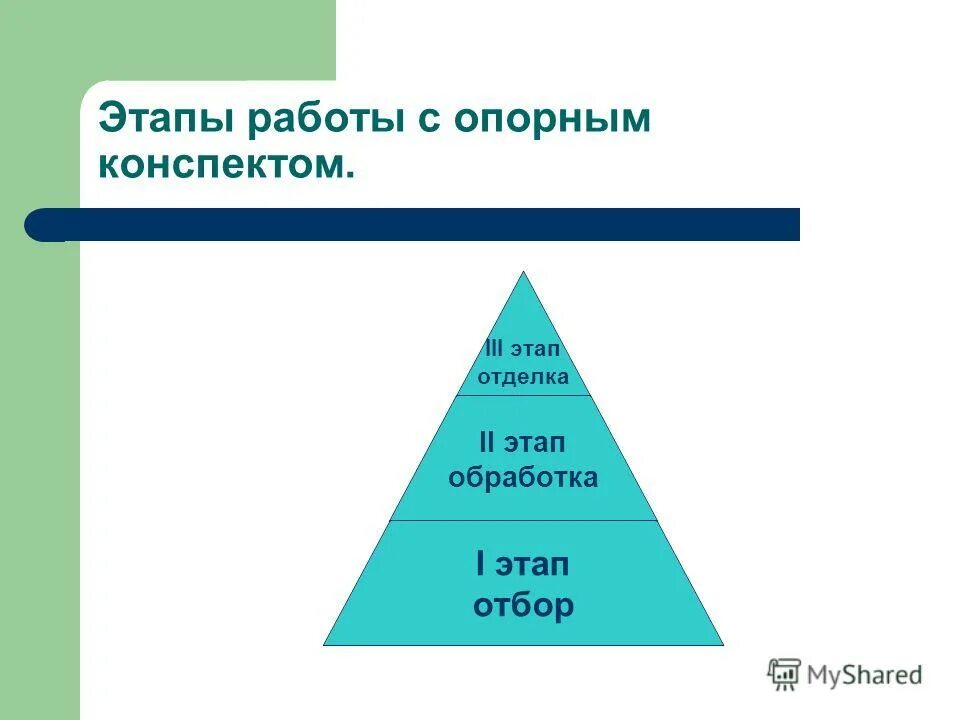 Этапы работы с опорным конспектом.

III этап
отделка

II этап
обработка

I этап
отбор

MyShared